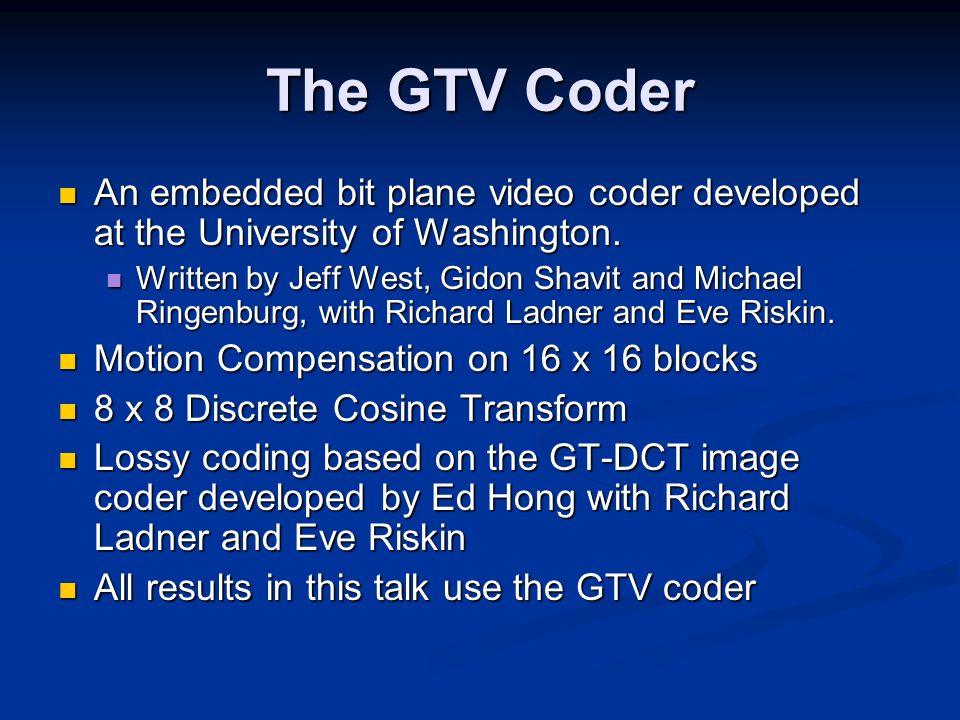 The GTV Coder

- An embedded bit plane video coder developed at the University of Washington.
  - Written by Jeff West, Gidon Shavit and Michael Ringenburg, with Richard Ladner and Eve Riskin.
- Motion Compensation on 16 x 16 blocks
- 8 x 8 Discrete Cosine Transform
- Lossy coding based on the GT-DCT image coder developed by Ed Hong with Richard Ladner and Eve Riskin
- All results in this talk use the GTV coder